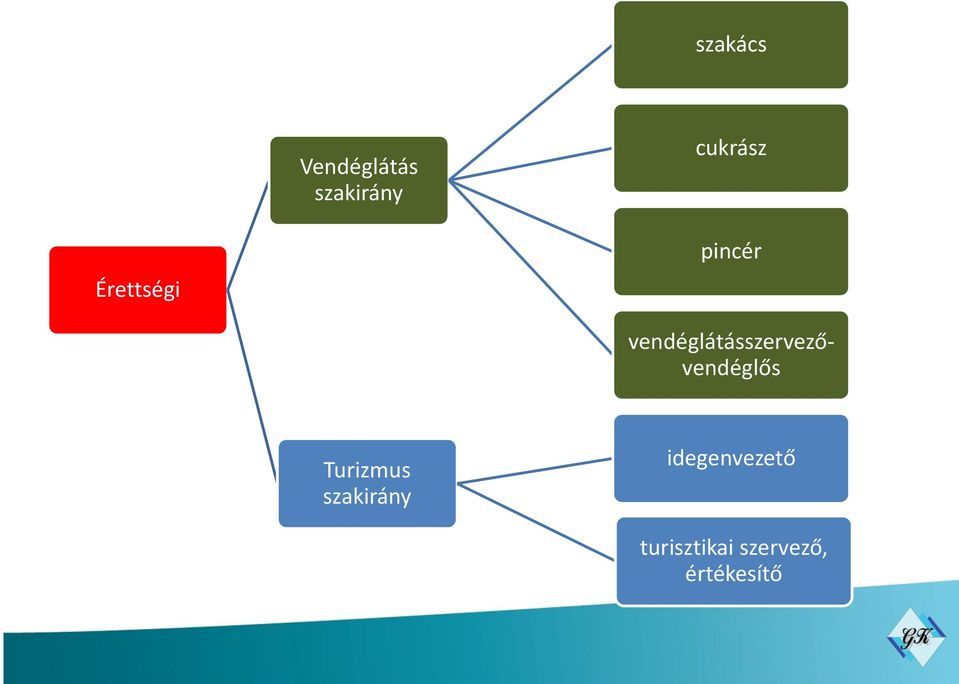 Érettségi

Vendéglátás szakirány

szakács

cukrász

pincér

vendéglátásszervező-vendéglős

Turizmus szakirány

idegenvezető

turisztikai szervező, értékesítő

GK